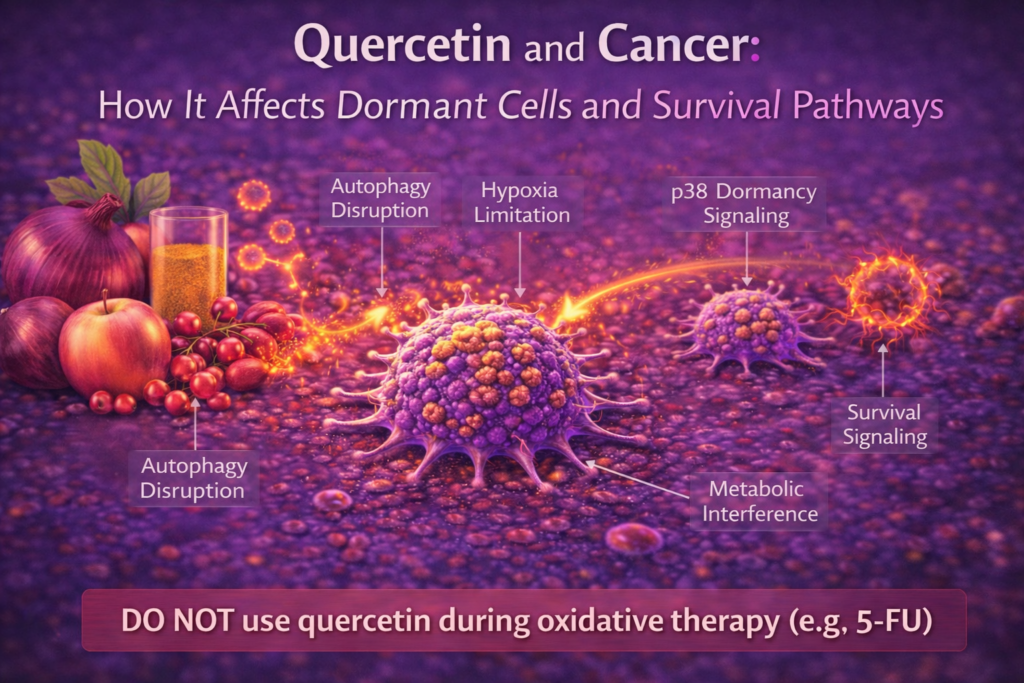 Quercetin and Cancer:
How It Affects Dormant Cells and Survival Pathways

Autophagy Disruption

Hypoxia Limitation

p38 Dormancy Signaling

Survival Signaling

Autophagy Disruption

Metabolic Interference

DO NOT use quercetin during oxidative therapy (e.g, 5-FU)